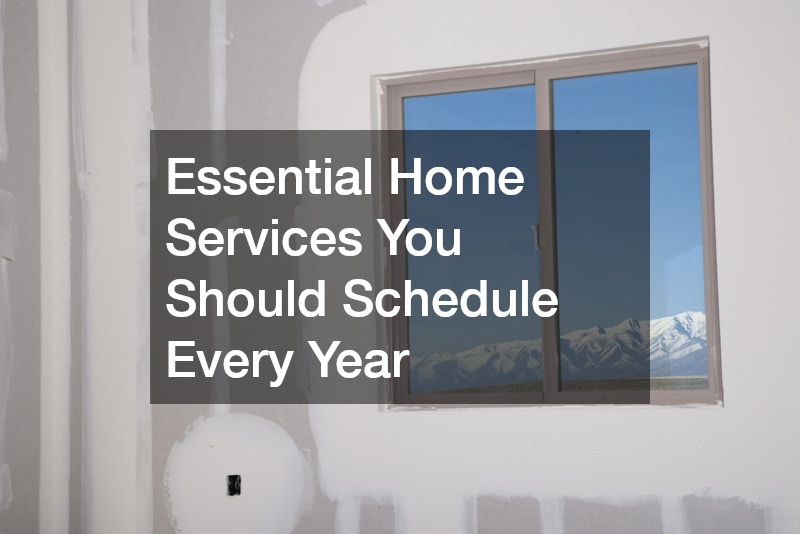 Essential Home Services You Should Schedule Every Year